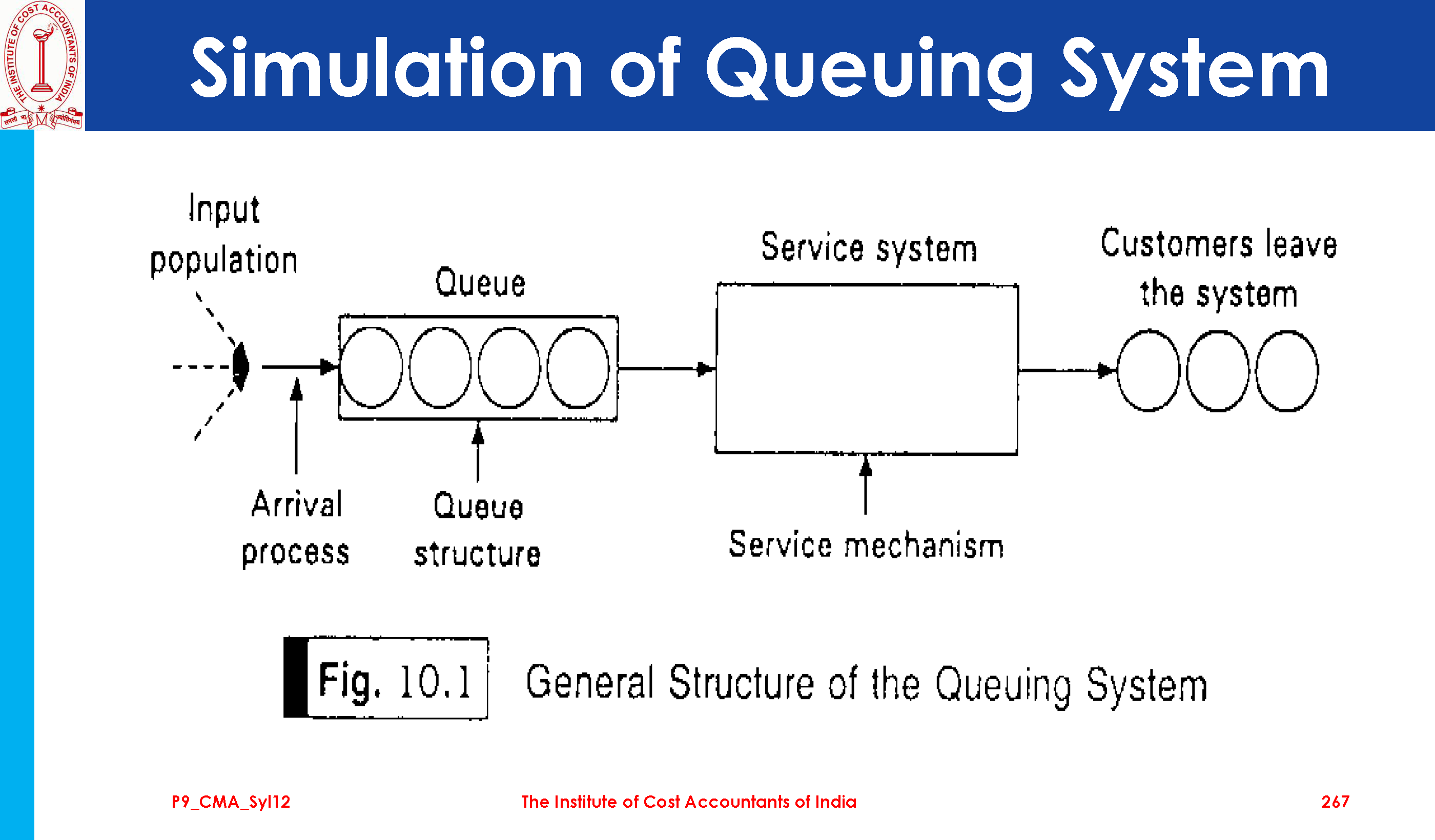 THE INSTITUTE OF COST ACCOUNTANTS OF INDIA

Simulation of Queuing System

Input population

Queue

Service system

Customers leave the system

Arrival process

Queue structure

Service mechanism

Fig. 10.1 General Structure of the Queuing System

P9_CMA_Syl12

The Institute of Cost Accountants of India

267